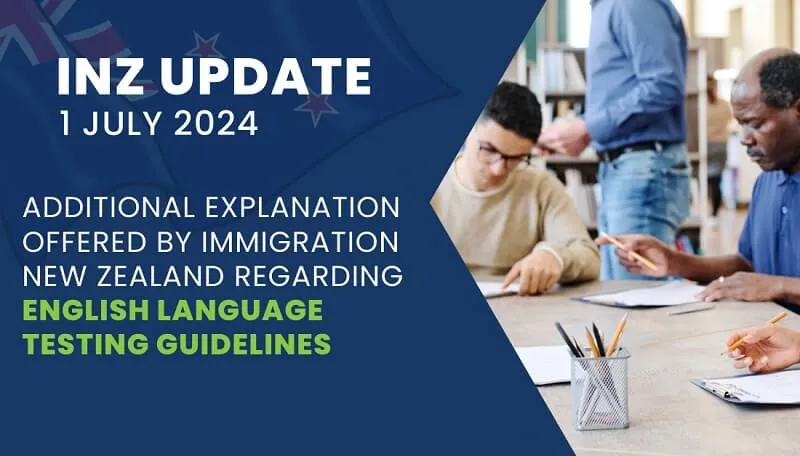 INZ UPDATE
1 JULY 2024

ADDITIONAL EXPLANATION OFFERED BY IMMIGRATION NEW ZEALAND REGARDING ENGLISH LANGUAGE TESTING GUIDELINES